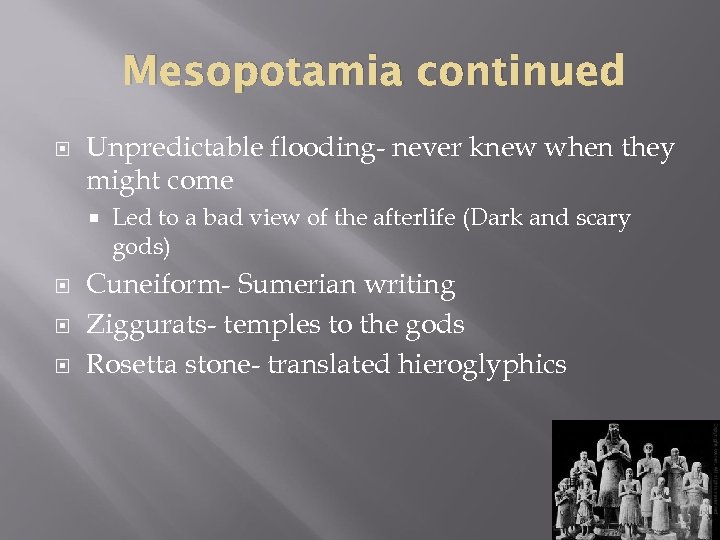 Mesopotamia continued

Unpredictable flooding- never knew when they might come

Led to a bad view of the afterlife (Dark and scary gods)

Cuneiform- Sumerian writing

Ziggurats- temples to the gods

Rosetta stone- translated hieroglyphics